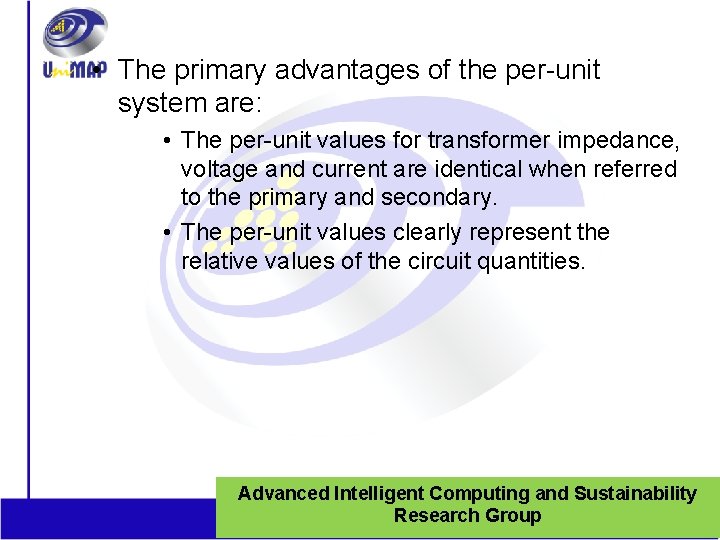 UniMAP

• The primary advantages of the per-unit system are:

• The per-unit values for transformer impedance, voltage and current are identical when referred to the primary and secondary.

• The per-unit values clearly represent the relative values of the circuit quantities.

Advanced Intelligent Computing and Sustainability Research Group